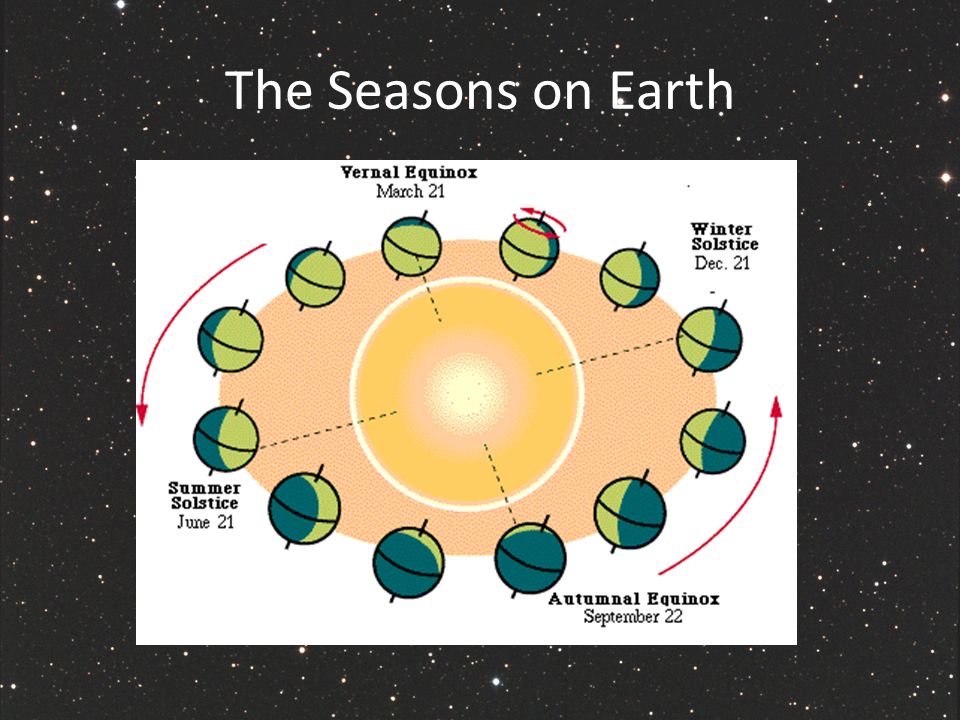 The Seasons on Earth

Vernal Equinox
March 21

Winter
Solstice
Dec. 21

Summer
Solstice
June 21

Autumnal Equinox
September 22